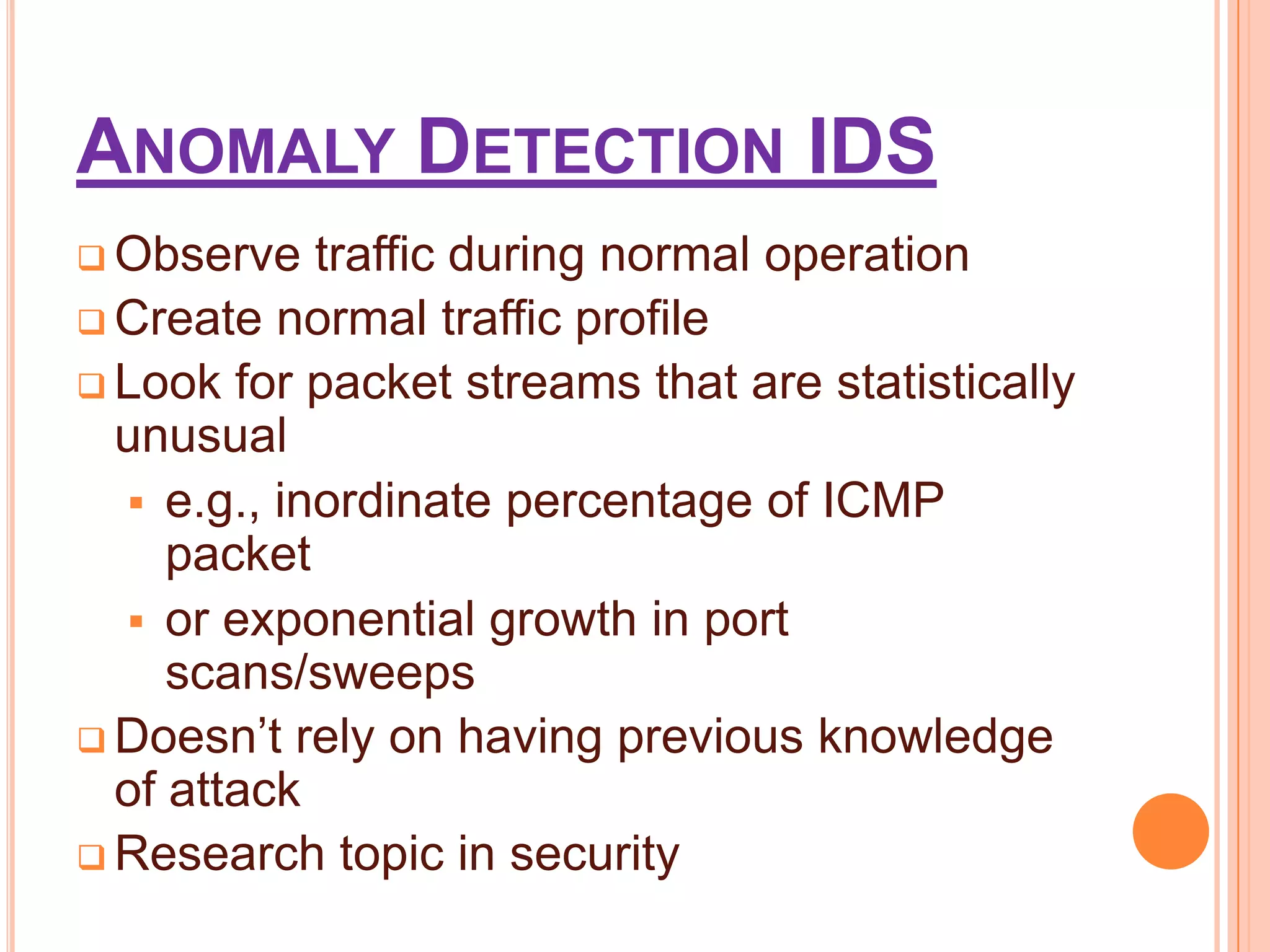 ANOMALY DETECTION IDS

Observe traffic during normal operation

Create normal traffic profile

Look for packet streams that are statistically unusual

e.g., inordinate percentage of ICMP packet

or exponential growth in port scans/sweeps

Doesn’t rely on having previous knowledge of attack

Research topic in security